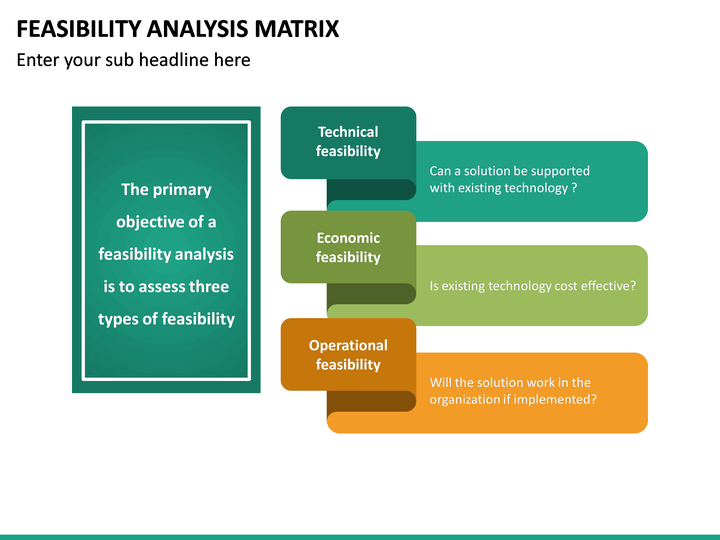 FEASIBILITY ANALYSIS MATRIX
Enter your sub headline here

The primary objective of a feasibility analysis is to assess three types of feasibility

Technical feasibility

Can a solution be supported with existing technology ?

Economic feasibility

Is existing technology cost effective?

Operational feasibility

Will the solution work in the organization if implemented?